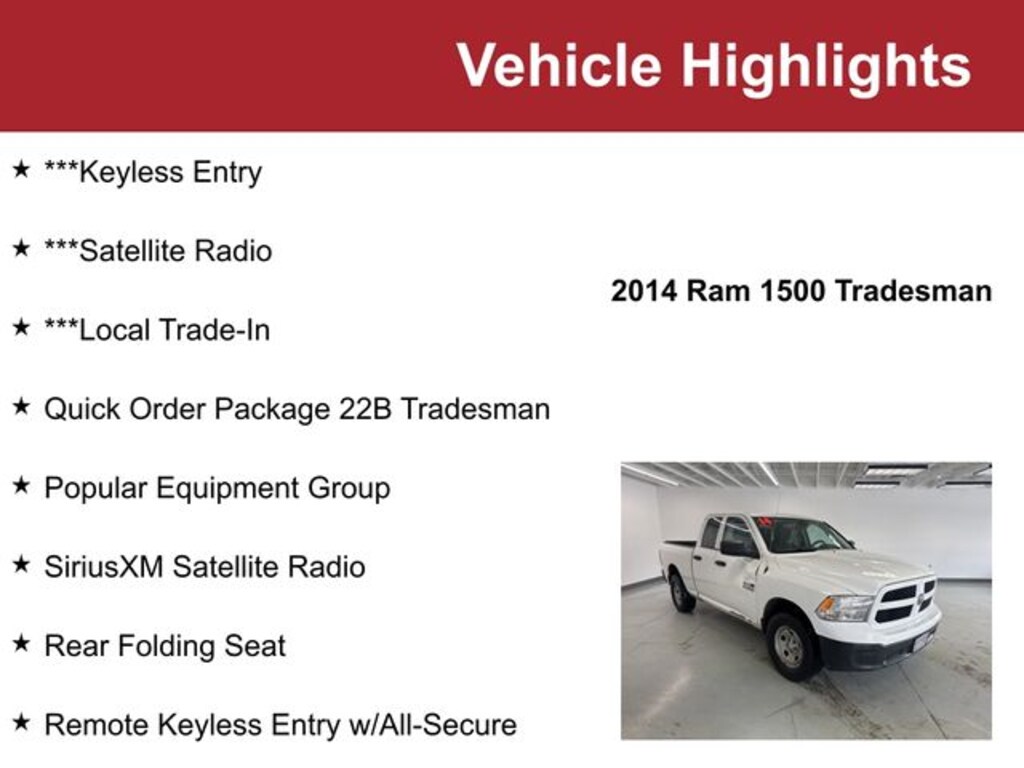 Vehicle Highlights

★ ***Keyless Entry

★ ***Satellite Radio

★ ***Local Trade-In

★ Quick Order Package 22B Tradesman

★ Popular Equipment Group

★ SiriusXM Satellite Radio

★ Rear Folding Seat

★ Remote Keyless Entry w/All-Secure

2014 Ram 1500 Tradesman